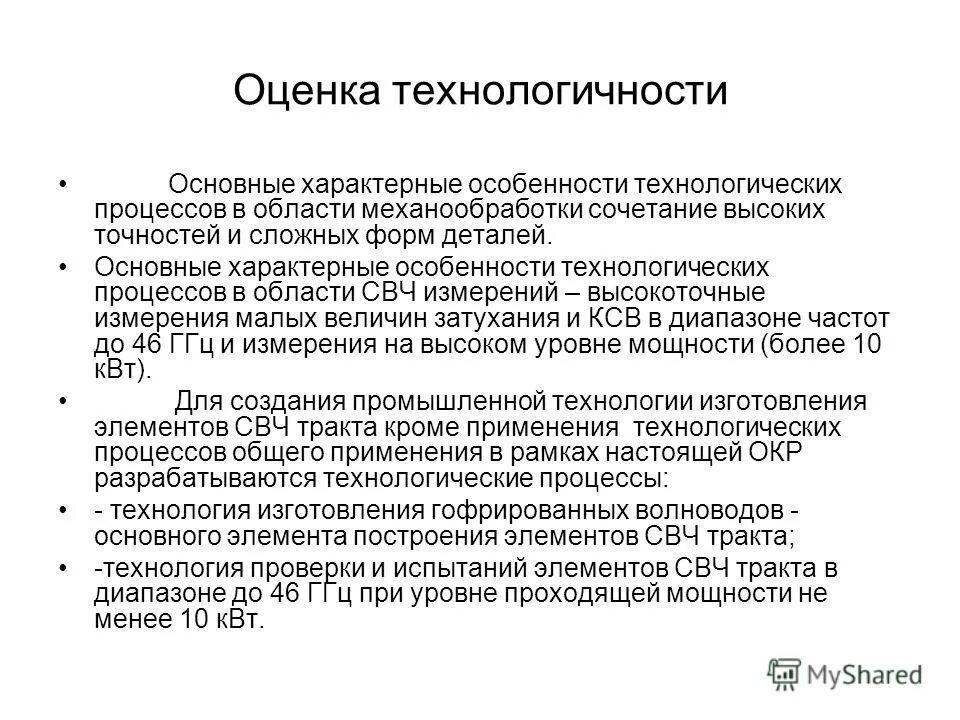 Оценка технологичности

• Основные характерные особенности технологических процессов в области механообработки сочетание высоких точностей и сложных форм деталей.

• Основные характерные особенности технологических процессов в области СВЧ измерений – высокоточные измерения малых величин затухания и КСВ в диапазоне частот до 46 ГГц и измерения на высоком уровне мощности (более 10 кВт).

• Для создания промышленной технологии изготовления элементов СВЧ тракта кроме применения технологических процессов общего применения в рамках настоящей ОКР разрабатываются технологические процессы:

• - технология изготовления гофрированных волноводов - основного элемента построения элементов СВЧ тракта;

• -технология проверки и испытаний элементов СВЧ тракта в диапазоне до 46 ГГц при уровне проходящей мощности не менее 10 кВт.

MyShared